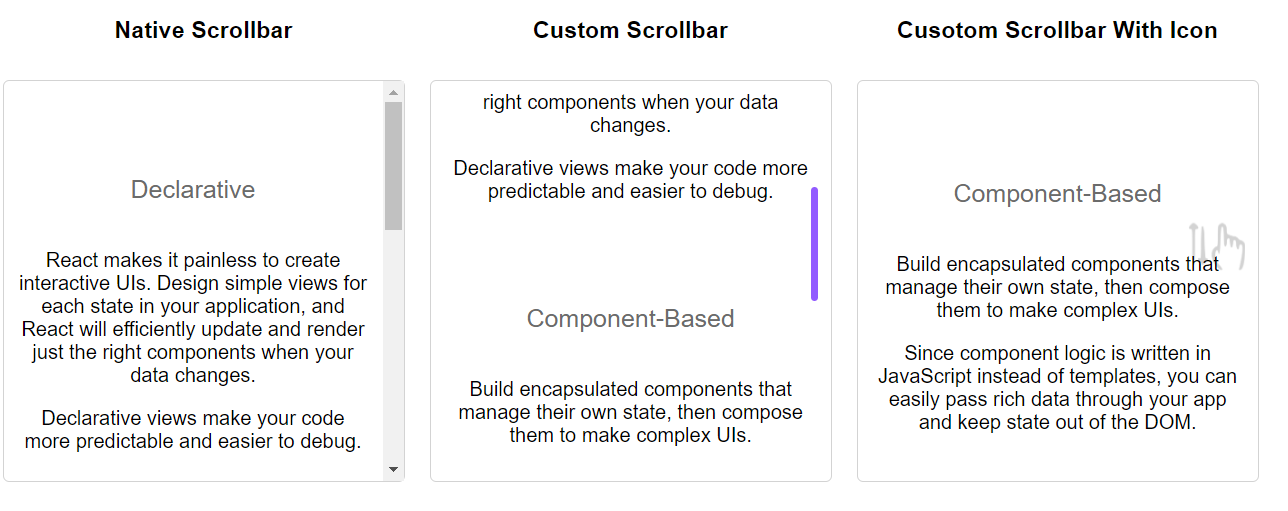 Native Scrollbar

Declarative

React makes it painless to create interactive UIs. Design simple views for each state in your application, and React will efficiently update and render just the right components when your data changes.

Declarative views make your code more predictable and easier to debug.

Custom Scrollbar

right components when your data changes.

Declarative views make your code more predictable and easier to debug.

Component-Based

Build encapsulated components that manage their own state, then compose them to make complex UIs.

Cusotom Scrollbar With Icon

Component-Based

Build encapsulated components that manage their own state, then compose them to make complex UIs.

Since component logic is written in JavaScript instead of templates, you can easily pass rich data through your app and keep state out of the DOM.